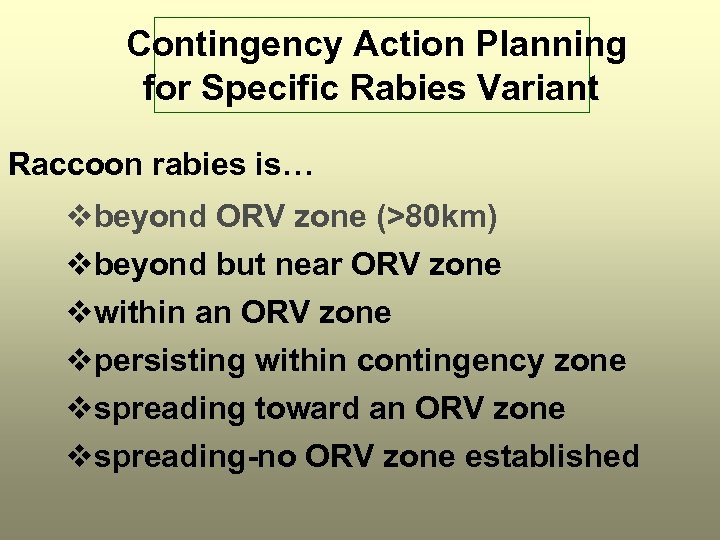 Contingency Action Planning for Specific Rabies Variant

Raccoon rabies is…

❖beyond ORV zone (>80km)

❖beyond but near ORV zone

❖within an ORV zone

❖persisting within contingency zone

❖spreading toward an ORV zone

❖spreading-no ORV zone established